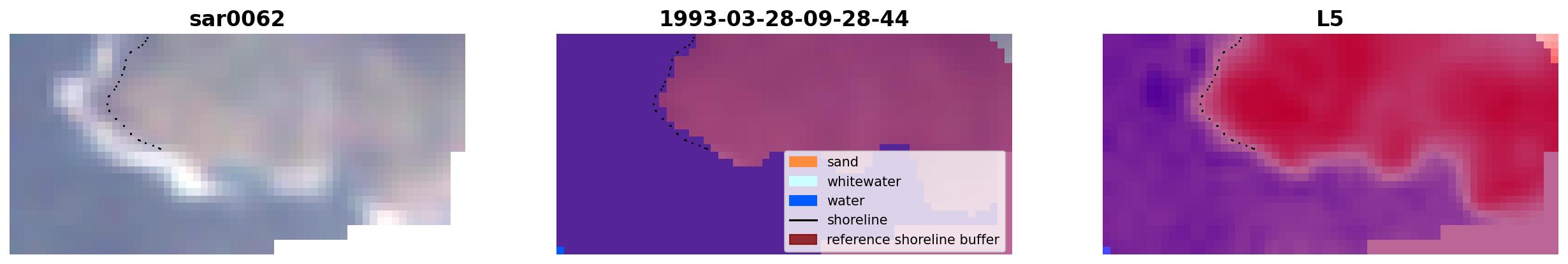 sar0062

1993-03-28-09-28-44

sand
whitewater
water
shoreline
reference shoreline buffer

L5